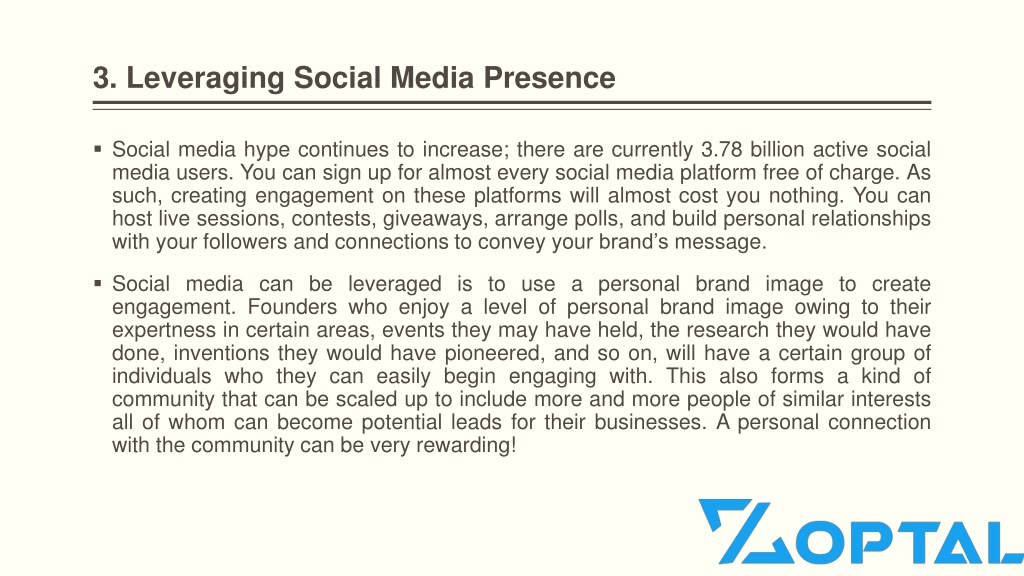 3. Leveraging Social Media Presence

▪ Social media hype continues to increase; there are currently 3.78 billion active social media users. You can sign up for almost every social media platform free of charge. As such, creating engagement on these platforms will almost cost you nothing. You can host live sessions, contests, giveaways, arrange polls, and build personal relationships with your followers and connections to convey your brand's message.

▪ Social media can be leveraged is to use a personal brand image to create engagement. Founders who enjoy a level of personal brand image owing to their expertness in certain areas, events they may have held, the research they would have done, inventions they would have pioneered, and so on, will have a certain group of individuals who they can easily begin engaging with. This also forms a kind of community that can be scaled up to include more and more people of similar interests all of whom can become potential leads for their businesses. A personal connection with the community can be very rewarding!

ZOPTAL